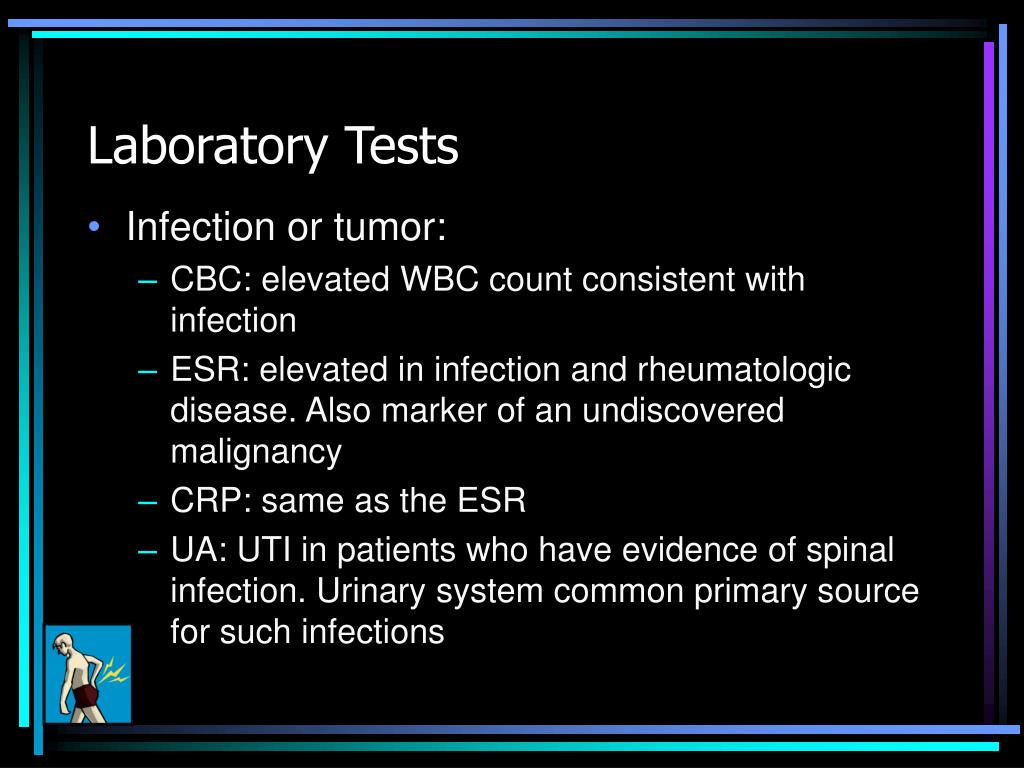 Laboratory Tests

• Infection or tumor:
– CBC: elevated WBC count consistent with infection
– ESR: elevated in infection and rheumatologic disease. Also marker of an undiscovered malignancy
– CRP: same as the ESR
– UA: UTI in patients who have evidence of spinal infection. Urinary system common primary source for such infections